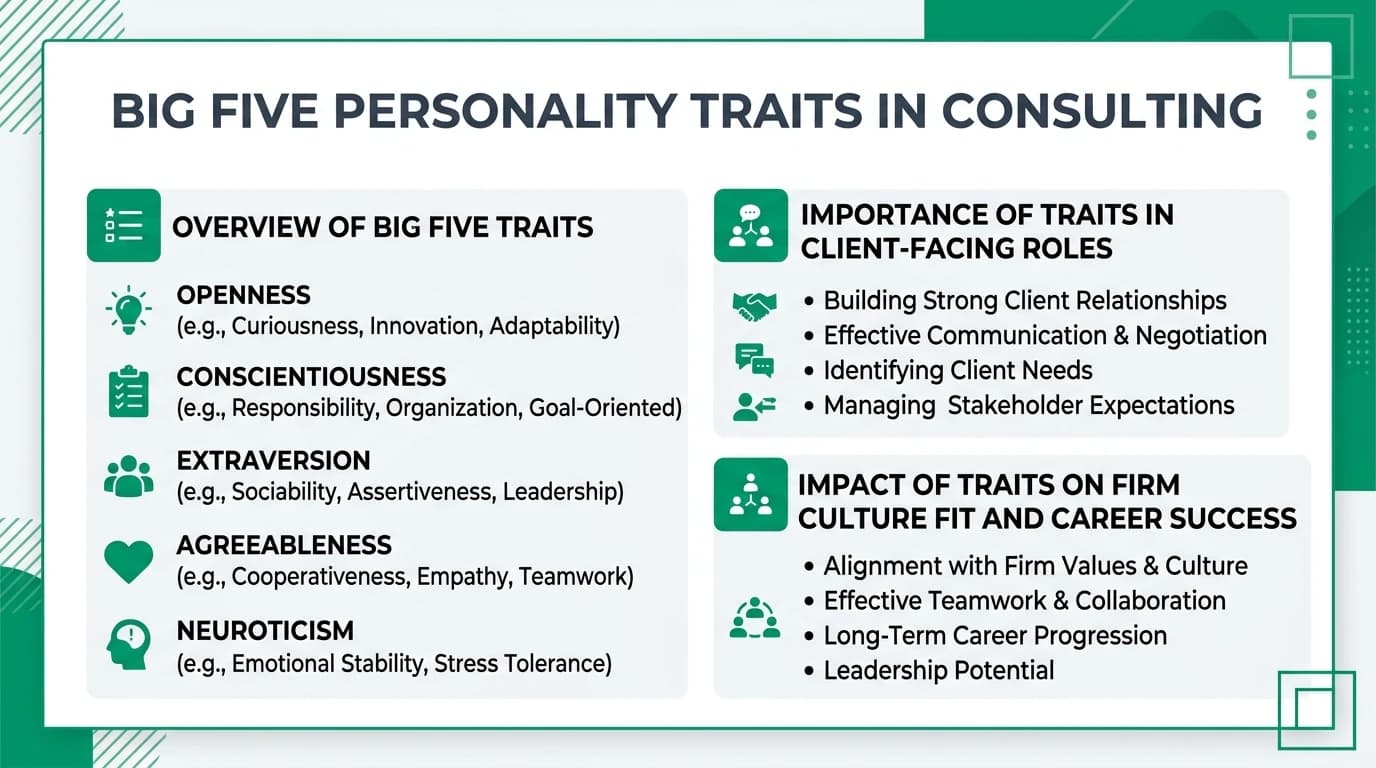 BIG FIVE PERSONALITY TRAITS IN CONSULTING

OVERVIEW OF BIG FIVE TRAITS

OPENNESS
(e.g., Curiousness, Innovation, Adaptability)

CONSCIENTIOUSNESS
(e.g., Responsibility, Organization, Goal-Oriented)

EXTRAVERSION
(e.g., Sociability, Assertiveness, Leadership)

AGREEABLENESS
(e.g., Cooperativeness, Empathy, Teamwork)

NEUROTICISM
(e.g., Emotional Stability, Stress Tolerance)

IMPORTANCE OF TRAITS IN CLIENT-FACING ROLES

• Building Strong Client Relationships
• Effective Communication & Negotiation
• Identifying Client Needs
• Managing Stakeholder Expectations

IMPACT OF TRAITS ON FIRM CULTURE FIT AND CAREER SUCCESS

• Alignment with Firm Values & Culture
• Effective Teamwork & Collaboration
• Long-Term Career Progression
• Leadership Potential